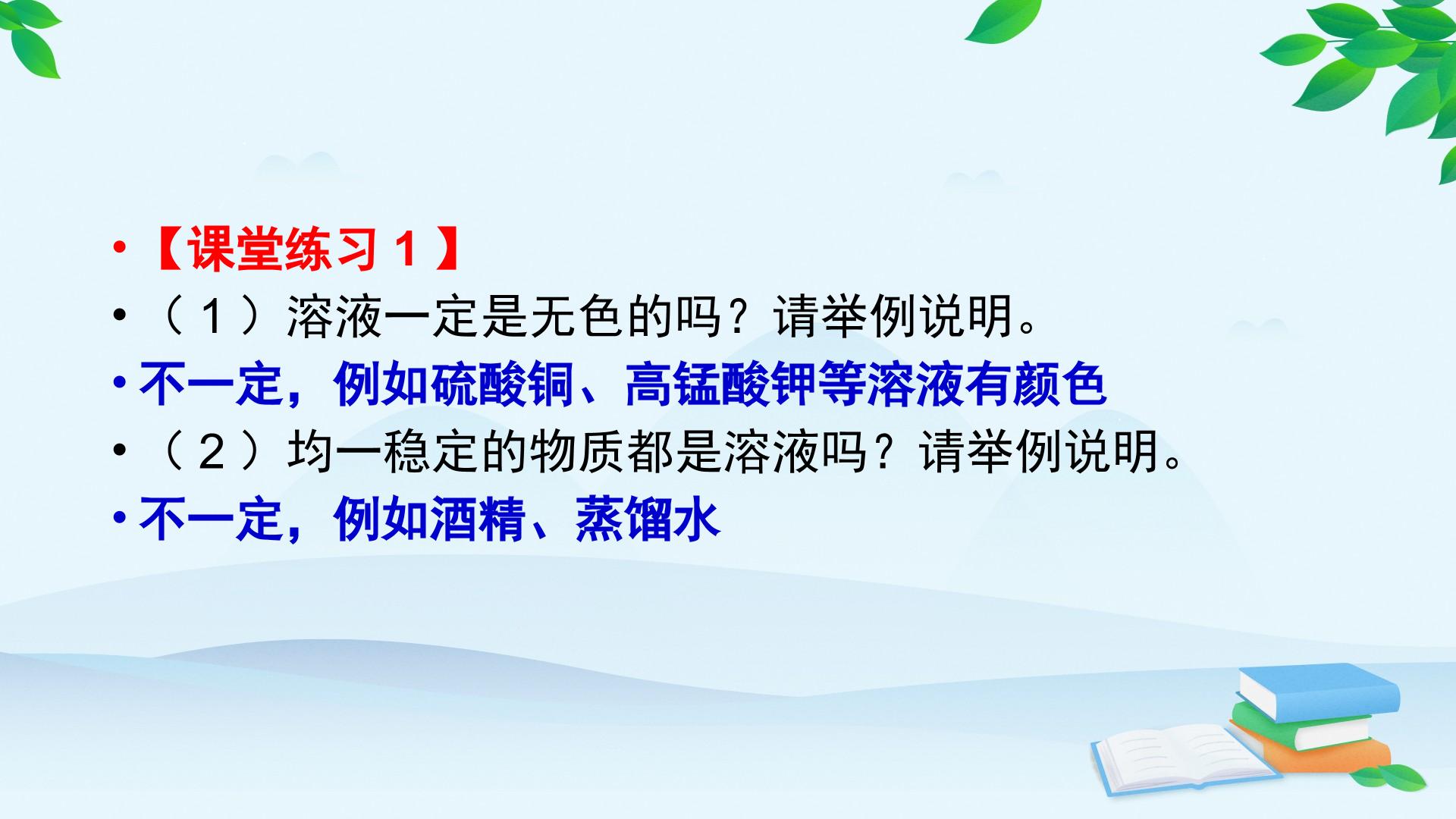 • 【课堂练习1】
• （1）溶液一定是无色的吗？请举例说明。
• 不一定，例如硫酸铜、高锰酸钾等溶液有颜色
• （2）均一稳定的物质都是溶液吗？请举例说明。
• 不一定，例如酒精、蒸馏水